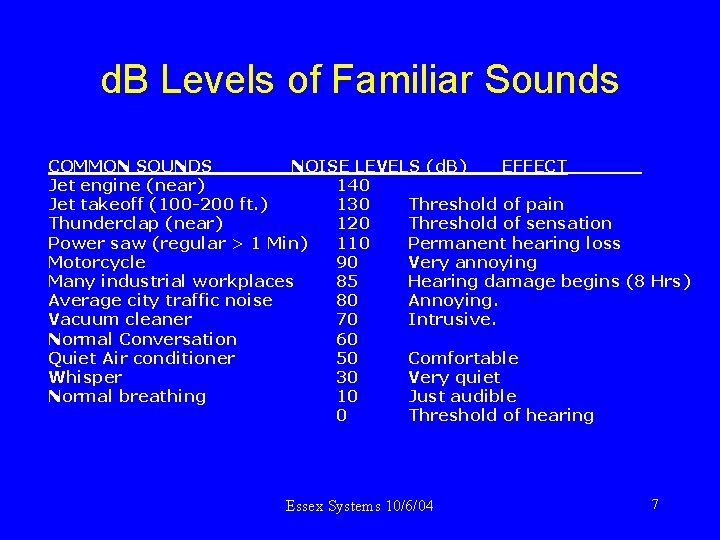 dB Levels of Familiar Sounds

| COMMON SOUNDS | NOISE LEVELS (dB) | EFFECT |
|---|---|---|
| Jet engine (near) | 140 | |
| Jet takeoff (100-200 ft.) | 130 | Threshold of pain |
| Thunderclap (near) | 120 | Threshold of sensation |
| Power saw (regular > 1 Min) | 110 | Permanent hearing loss |
| Motorcycle | 90 | Very annoying |
| Many industrial workplaces | 85 | Hearing damage begins (8 Hrs) |
| Average city traffic noise | 80 | Annoying. |
| Vacuum cleaner | 70 | Intrusive. |
| Normal Conversation | 60 | |
| Quiet Air conditioner | 50 | Comfortable |
| Whisper | 30 | Very quiet |
| Normal breathing | 10 | Just audible |
| | 0 | Threshold of hearing |

Essex Systems 10/6/04

7